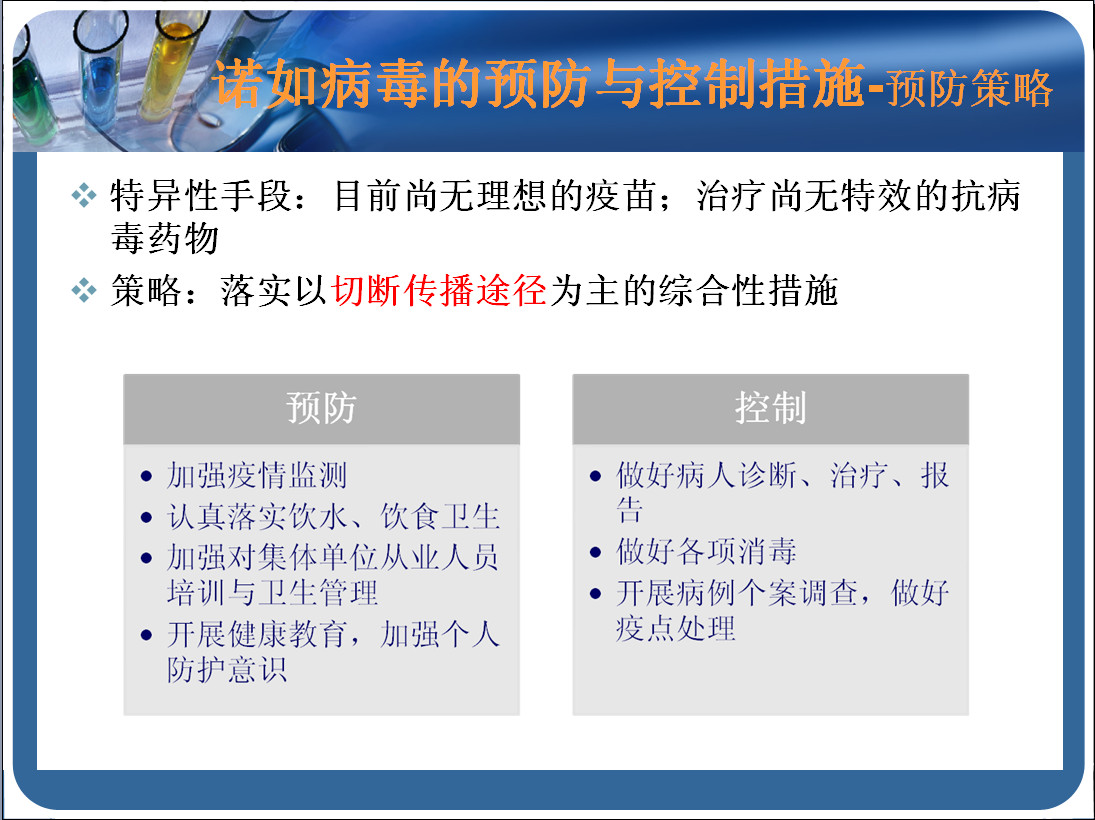 诺如病毒的预防与控制措施-预防策略

❖ 特异性手段：目前尚无理想的疫苗；治疗尚无特效的抗病毒药物

❖ 策略：落实以切断传播途径为主的综合性措施

预防

• 加强疫情监测
• 认真落实饮水、饮食卫生
• 加强对集体单位从业人员培训与卫生管理
• 开展健康教育，加强个人防护意识

控制

• 做好病人诊断、治疗、报告
• 做好各项消毒
• 开展病例个案调查，做好疫点处理